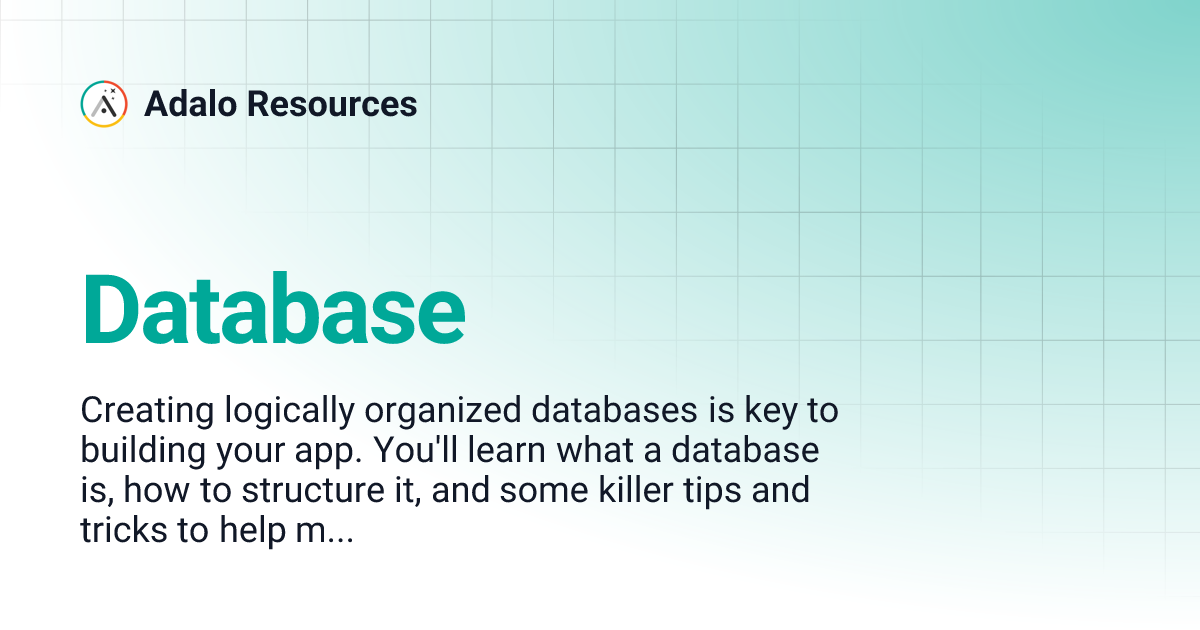 Adalo Resources

Database

Creating logically organized databases is key to building your app. You'll learn what a database is, how to structure it, and some killer tips and tricks to help m...